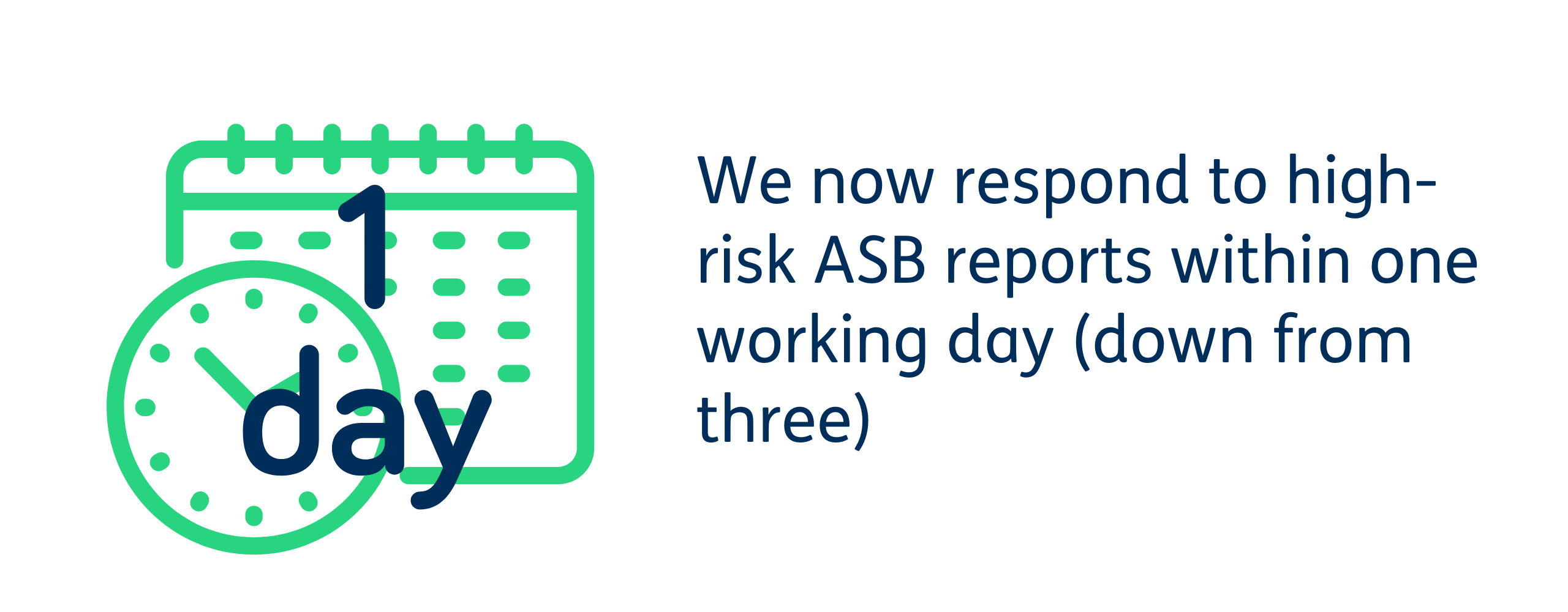 1 day

We now respond to high-risk ASB reports within one working day (down from three)